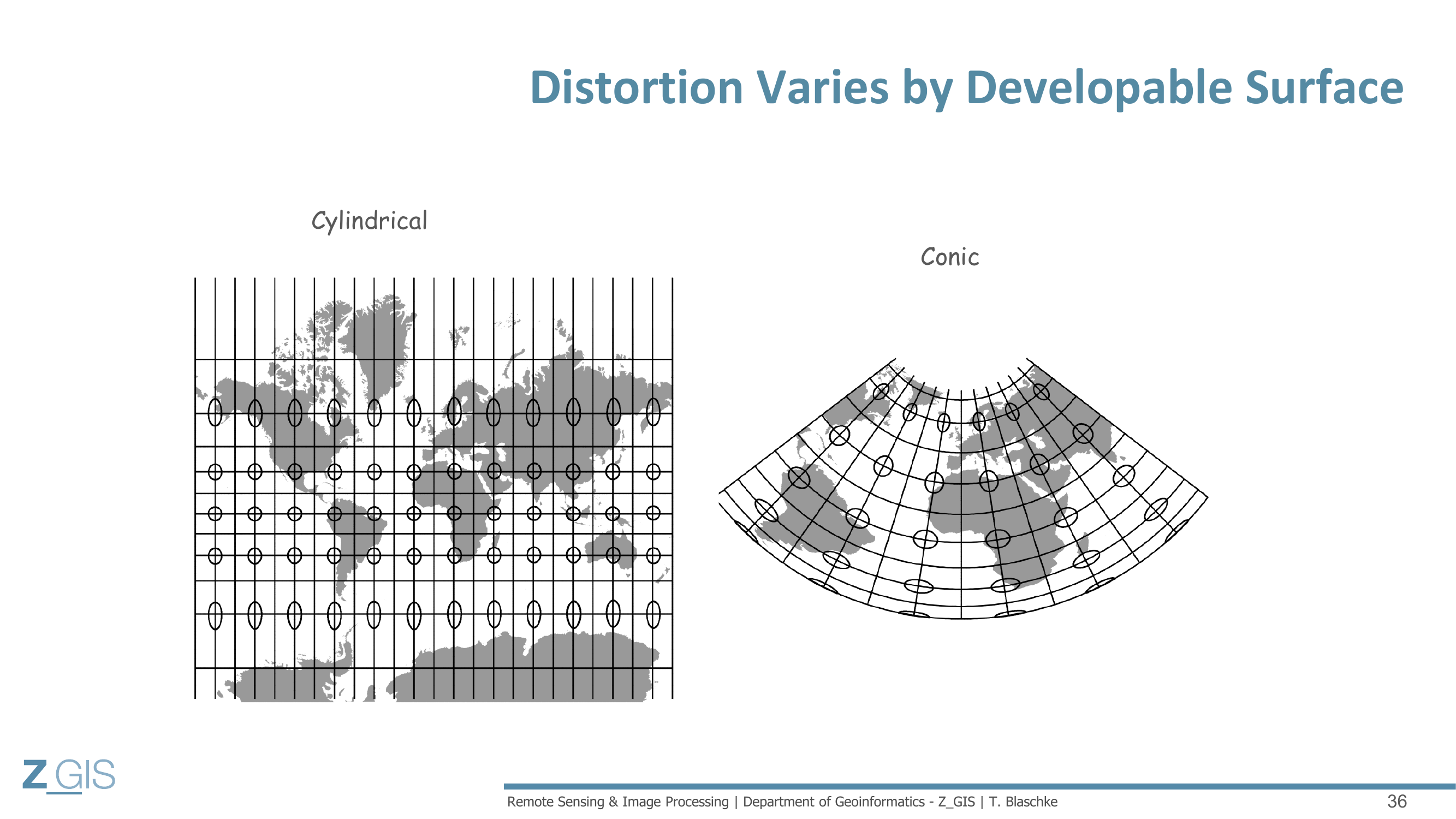 Distortion Varies by Developable Surface

Cylindrical

Conic

Z_GIS

Remote Sensing & Image Processing | Department of Geoinformatics - Z_GIS | T. Blaschke

36